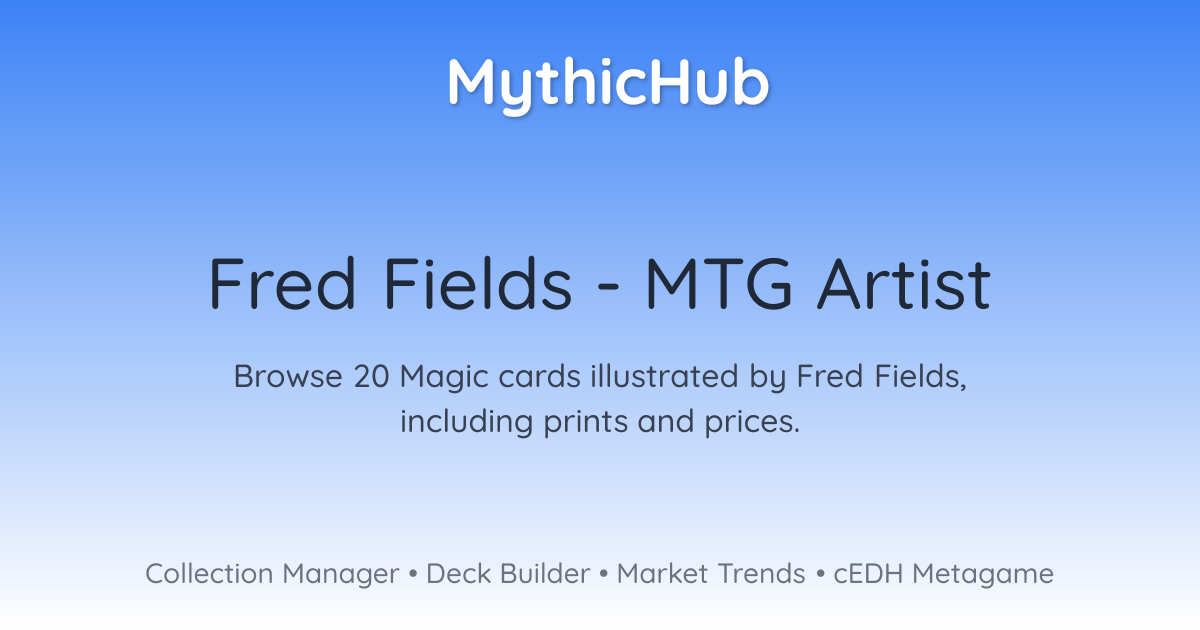 MythicHub

Fred Fields - MTG Artist

Browse 20 Magic cards illustrated by Fred Fields, including prints and prices.

Collection Manager • Deck Builder • Market Trends • cEDH Metagame